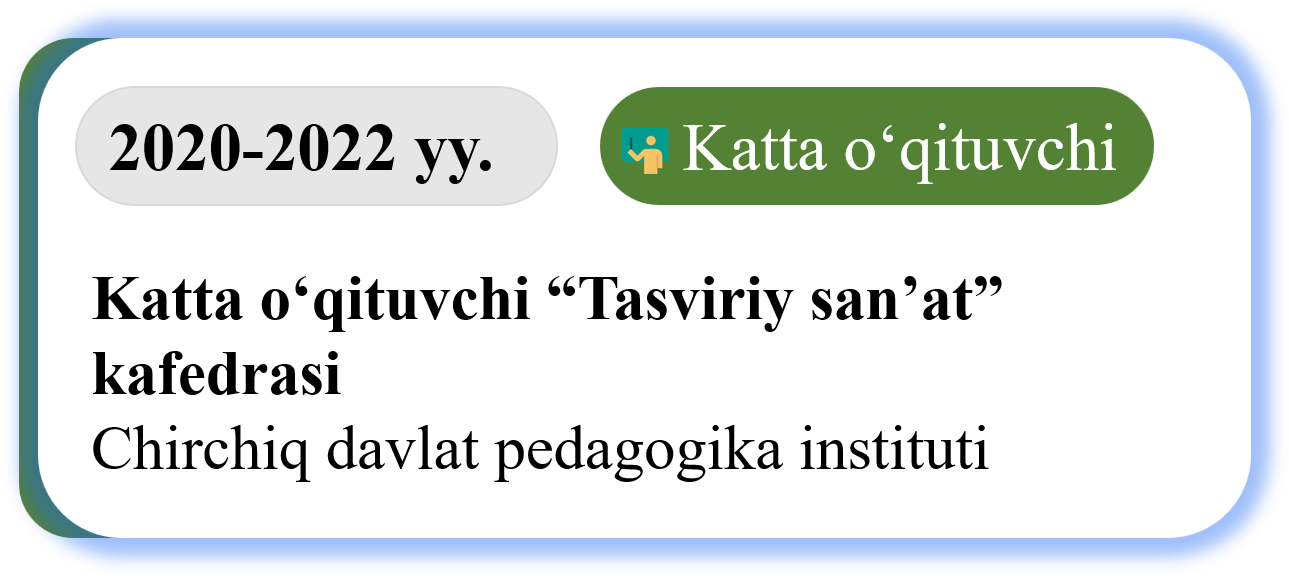 2020-2022 yy.

Katta o‘qituvchi

Katta o‘qituvchi “Tasviriy san’at” kafedrasi
Chirchiq davlat pedagogika instituti